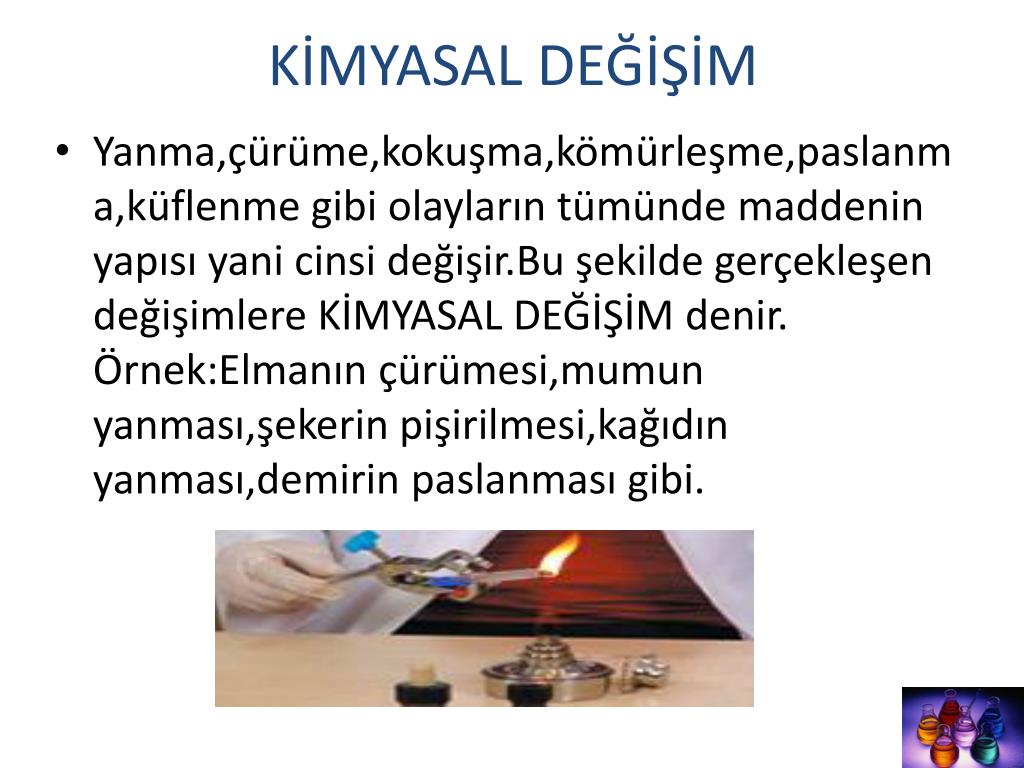 KİMYASAL DEĞİŞİM

• Yanma,çürüme,kokuşma,kömürleşme,paslanma,küflenme gibi olayların tümünde maddenin yapısı yani cinsi değişir.Bu şekilde gerçekleşen değişimlere KİMYASAL DEĞİŞİM denir. Örnek:Elmanın çürümesi,mumun yanması,şekerin pişirilmesi,kağıdın yanması,demirin paslanması gibi.